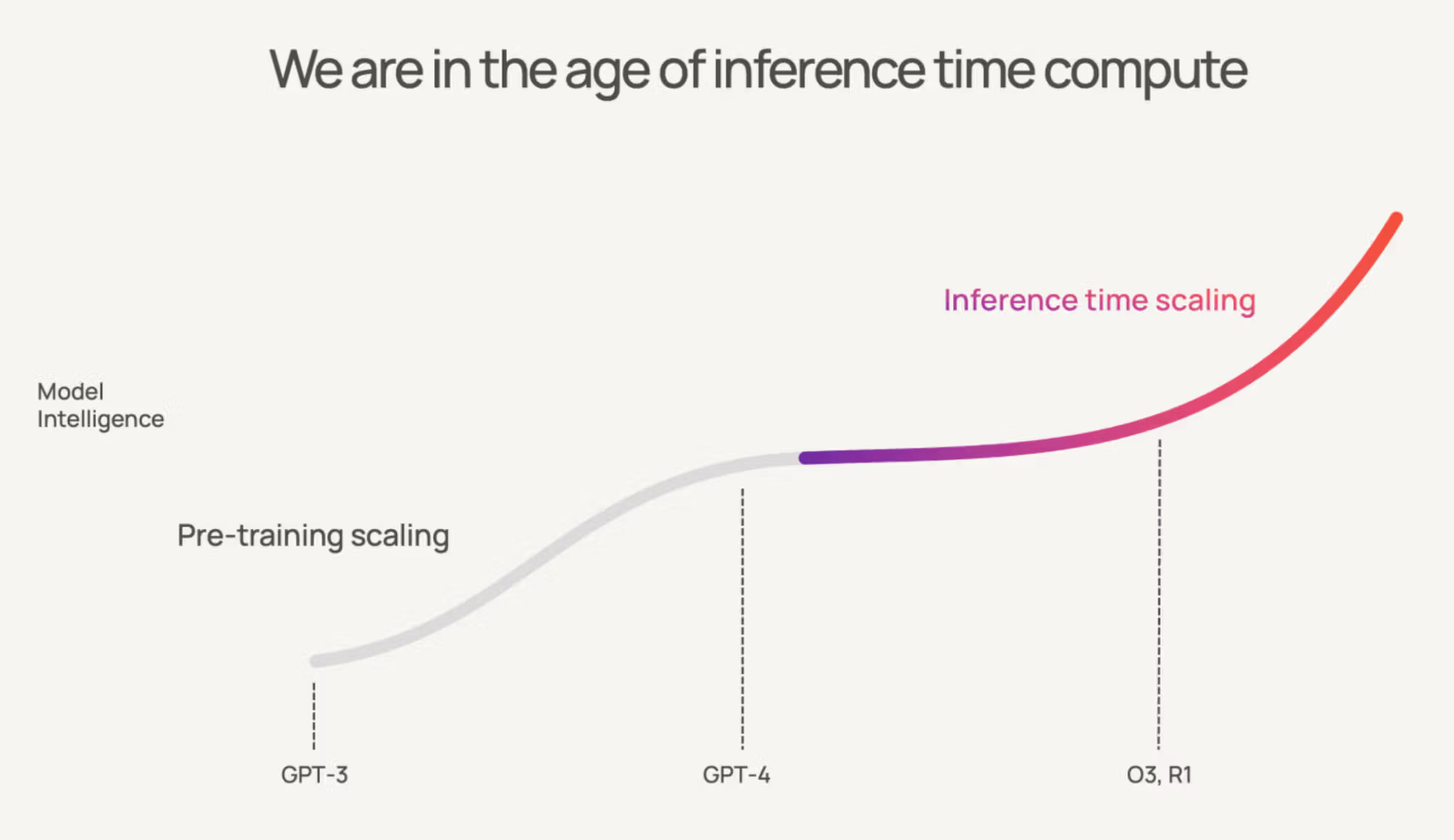 We are in the age of inference time compute

Inference time scaling

Model Intelligence

Pre-training scaling

GPT-3

GPT-4

O3, R1